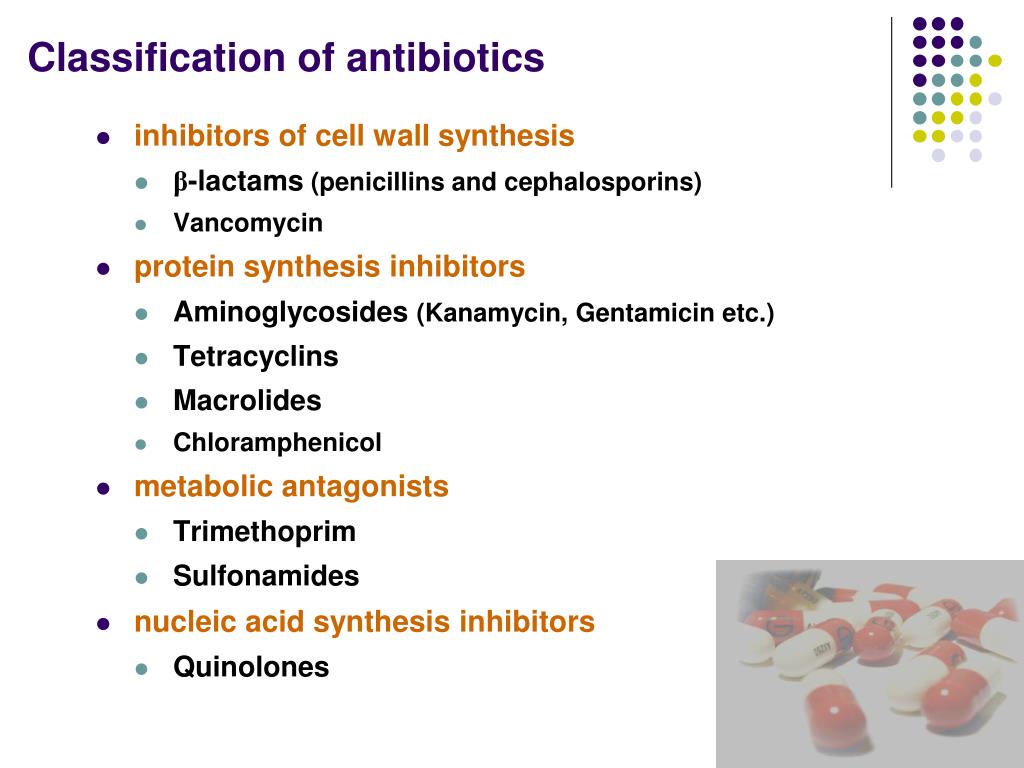 Classification of antibiotics

- inhibitors of cell wall synthesis
  - β-lactams (penicillins and cephalosporins)
  - Vancomycin
- protein synthesis inhibitors
  - Aminoglycosides (Kanamycin, Gentamicin etc.)
  - Tetracyclins
  - Macrolides
  - Chloramphenicol
- metabolic antagonists
  - Trimethoprim
  - Sulfonamides
- nucleic acid synthesis inhibitors
  - Quinolones